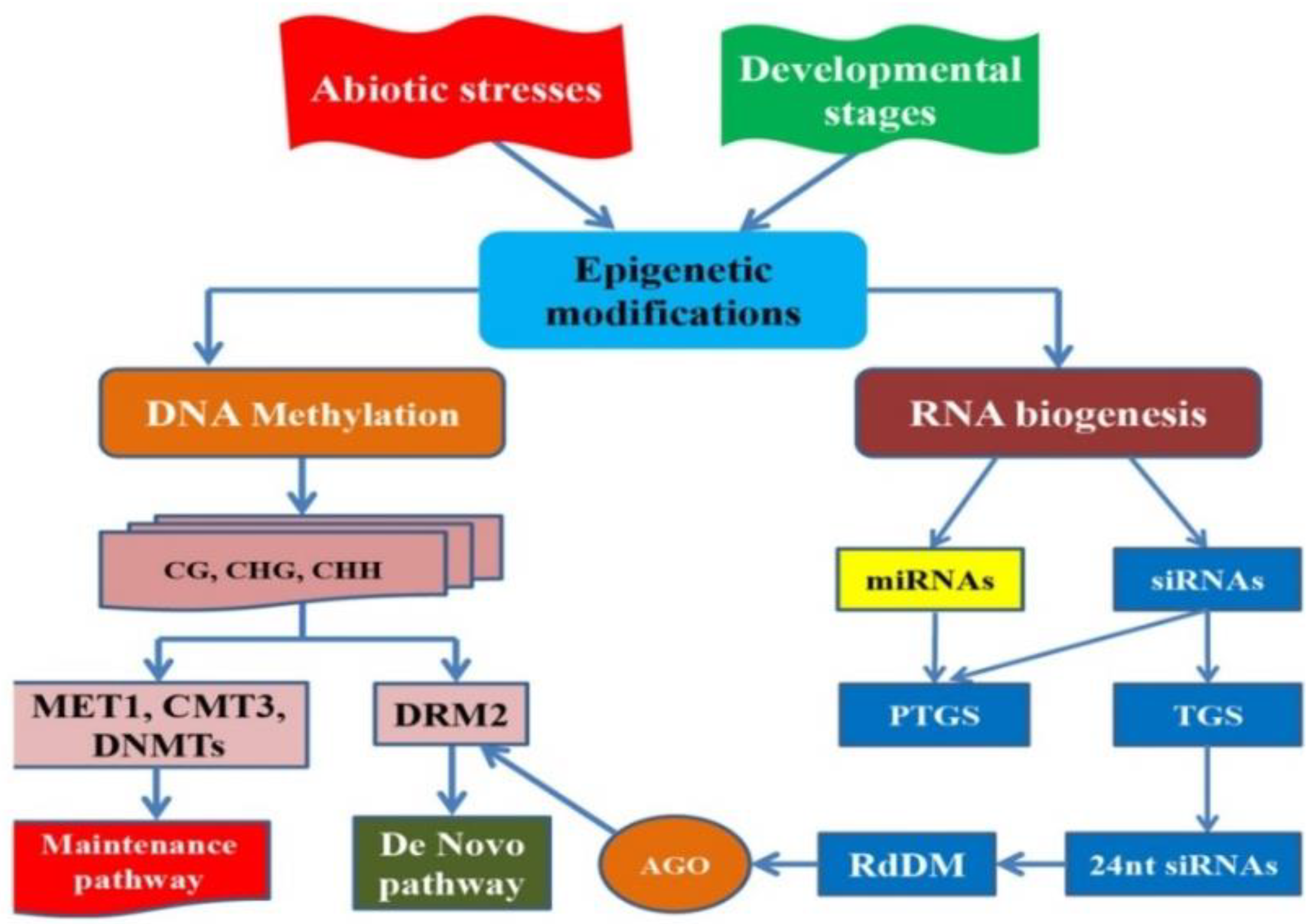 Abiotic stresses

Developmental stages

Epigenetic modifications

DNA Methylation

RNA biogenesis

CG, CHG, CHH

miRNAs

siRNAs

MET1, CMT3, DNMTs

DRM2

PTGS

TGS

Maintenance pathway

De Novo pathway

AGO

RdDM

24nt siRNAs